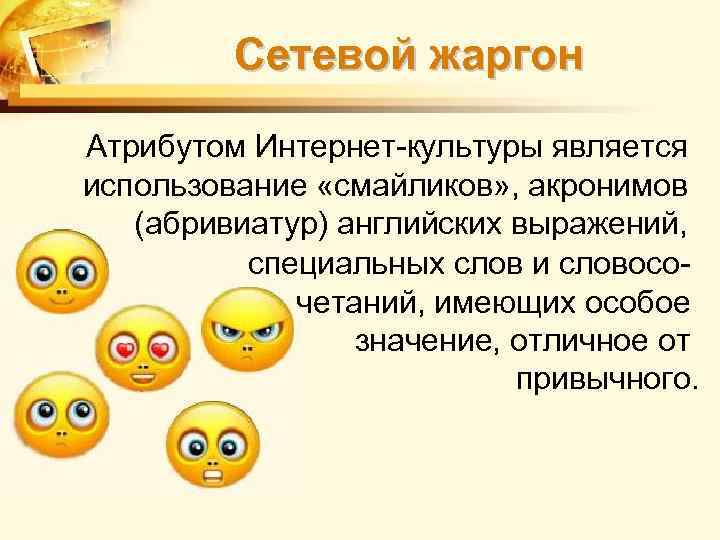 Сетевой жаргон

Атрибутом Интернет-культуры является использование «смайликов», акронимов (абривиатур) английских выражений, специальных слов и словосочетаний, имеющих особое значение, отличное от привычного.